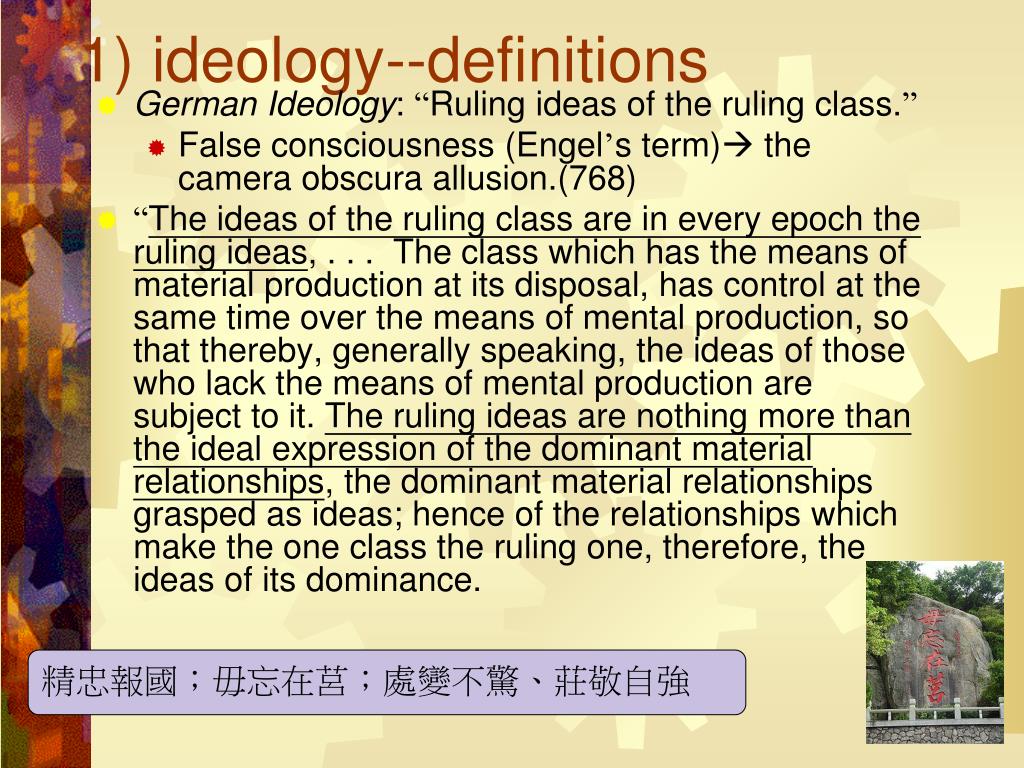 1) ideology--definitions

German Ideology: “Ruling ideas of the ruling class.”

False consciousness (Engel’s term)→ the camera obscura allusion.(768)

“The ideas of the ruling class are in every epoch the ruling ideas, . . . The class which has the means of material production at its disposal, has control at the same time over the means of mental production, so that thereby, generally speaking, the ideas of those who lack the means of mental production are subject to it. The ruling ideas are nothing more than the ideal expression of the dominant material relationships, the dominant material relationships grasped as ideas; hence of the relationships which make the one class the ruling one, therefore, the ideas of its dominance.

精忠報國；毋忘在莒；處變不驚、莊敬自強

毋忘在莒